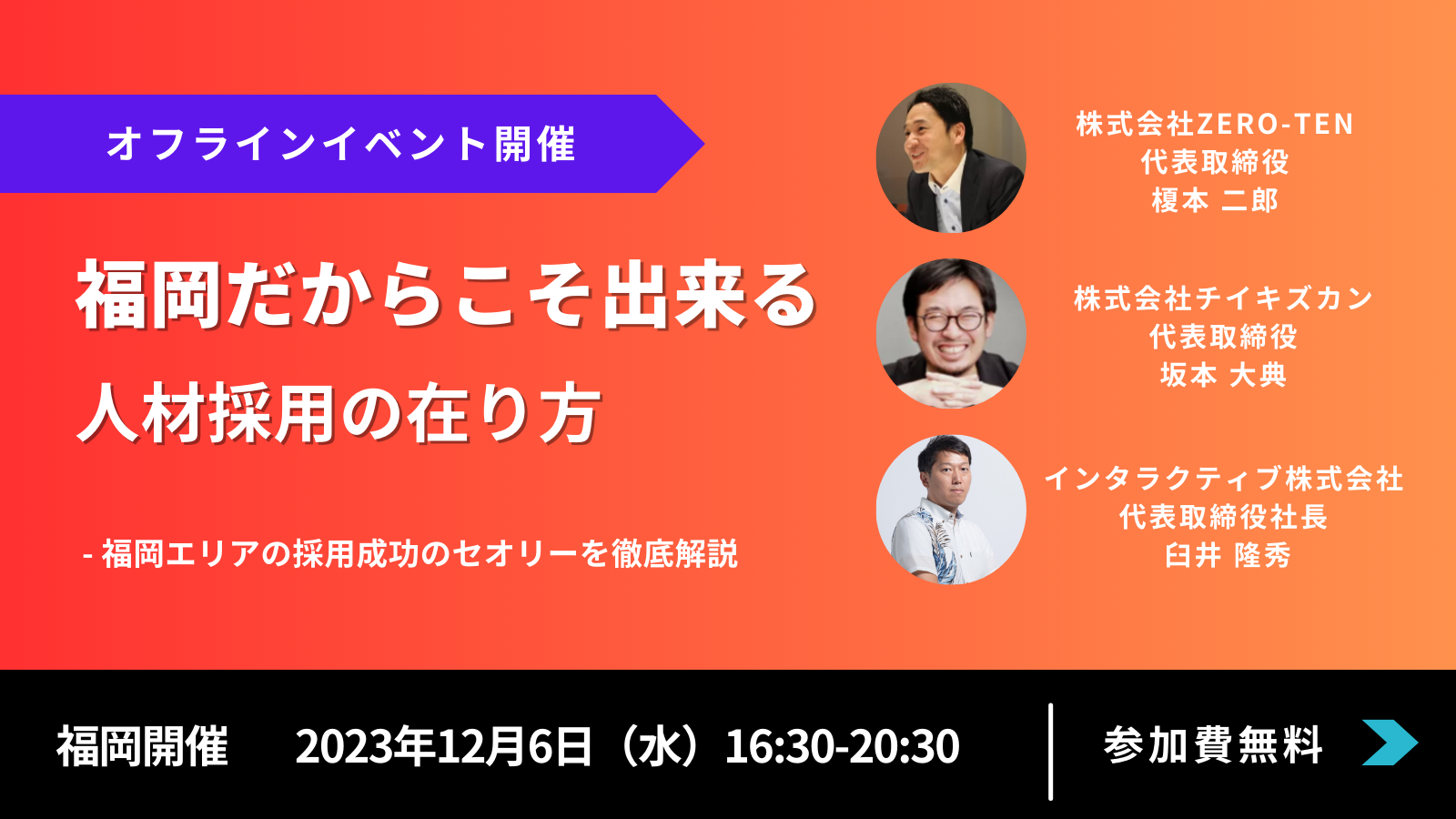 オフラインイベント開催

福岡だからこそ出来る
人材採用の在り方

- 福岡エリアの採用成功のセオリーを徹底解説

株式会社ZERO-TEN
代表取締役
榎本 二郎

株式会社チイキズカン
代表取締役
坂本 大典

インタラクティブ株式会社
代表取締役社長
臼井 隆秀

福岡開催　2023年12月6日（水）16:30-20:30

参加費無料